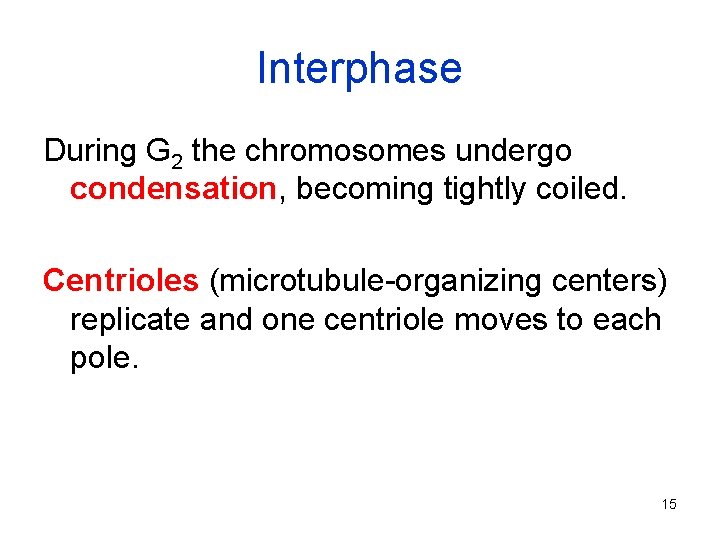 Interphase

During $G_2$ the chromosomes undergo condensation, becoming tightly coiled.

Centrioles (microtubule-organizing centers) replicate and one centriole moves to each pole.

15